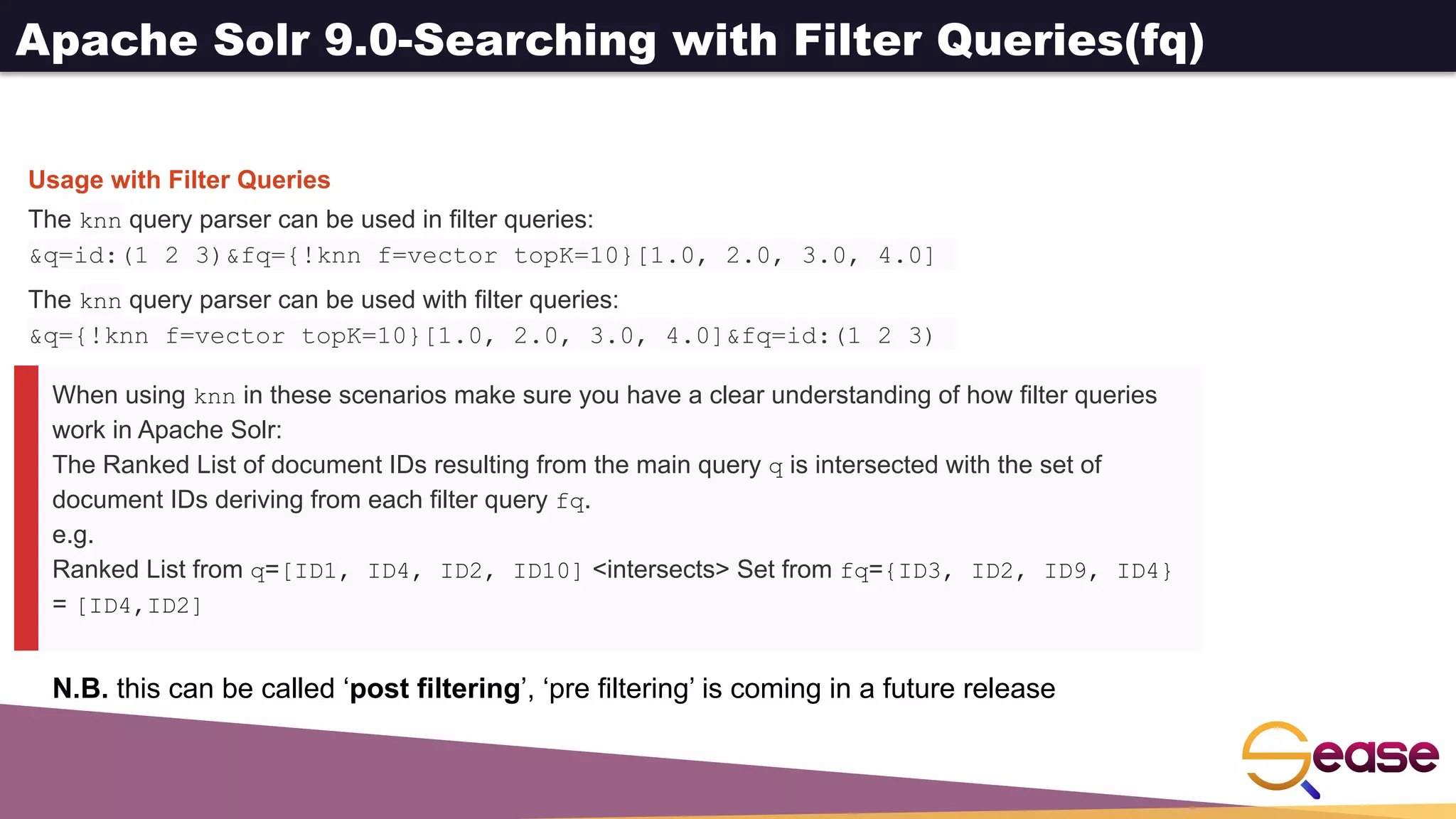 Apache Solr 9.0-Searching with Filter Queries(fq)

Usage with Filter Queries

The knn query parser can be used in filter queries:

&q=id:(1 2 3)&fq={!knn f=vector topK=10}[1.0, 2.0, 3.0, 4.0]

The knn query parser can be used with filter queries:

&q={!knn f=vector topK=10}[1.0, 2.0, 3.0, 4.0]&fq=id:(1 2 3)

When using knn in these scenarios make sure you have a clear understanding of how filter queries work in Apache Solr:
The Ranked List of document IDs resulting from the main query q is intersected with the set of document IDs deriving from each filter query fq.
e.g.
Ranked List from q=[ID1, ID4, ID2, ID10] <intersects> Set from fq={ID3, ID2, ID9, ID4} = [ID4,ID2]

N.B. this can be called ‘post filtering’, ‘pre filtering’ is coming in a future release

Sease